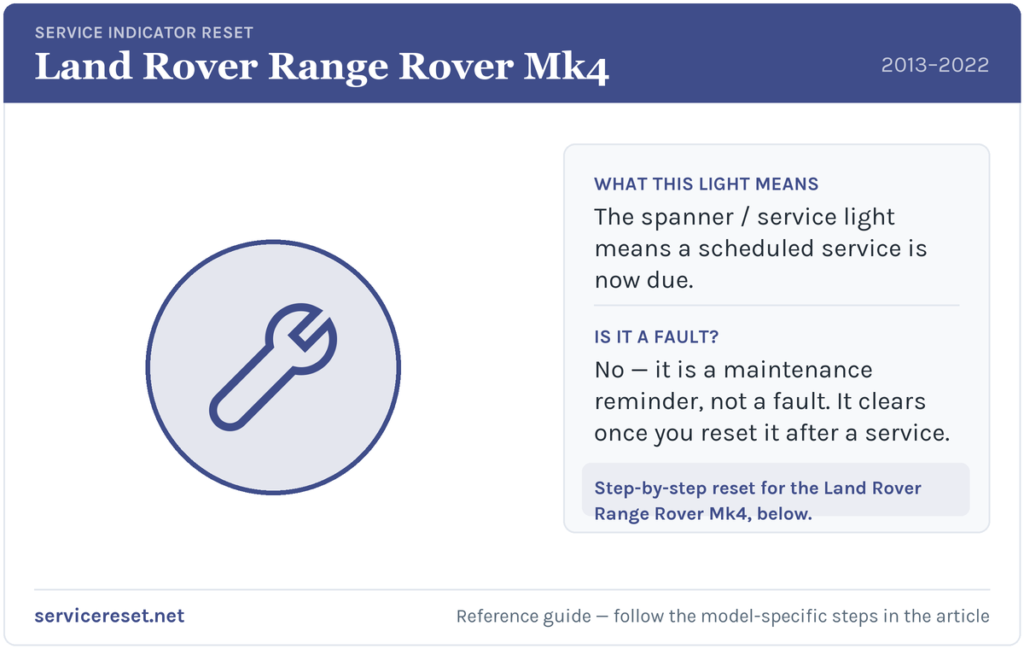 SERVICE INDICATOR RESET
Land Rover Range Rover Mk4
2013–2022

WHAT THIS LIGHT MEANS
The spanner / service light means a scheduled service is now due.

IS IT A FAULT?
No — it is a maintenance reminder, not a fault. It clears once you reset it after a service.

Step-by-step reset for the Land Rover Range Rover Mk4, below.

servicereset.net
Reference guide — follow the model-specific steps in the article